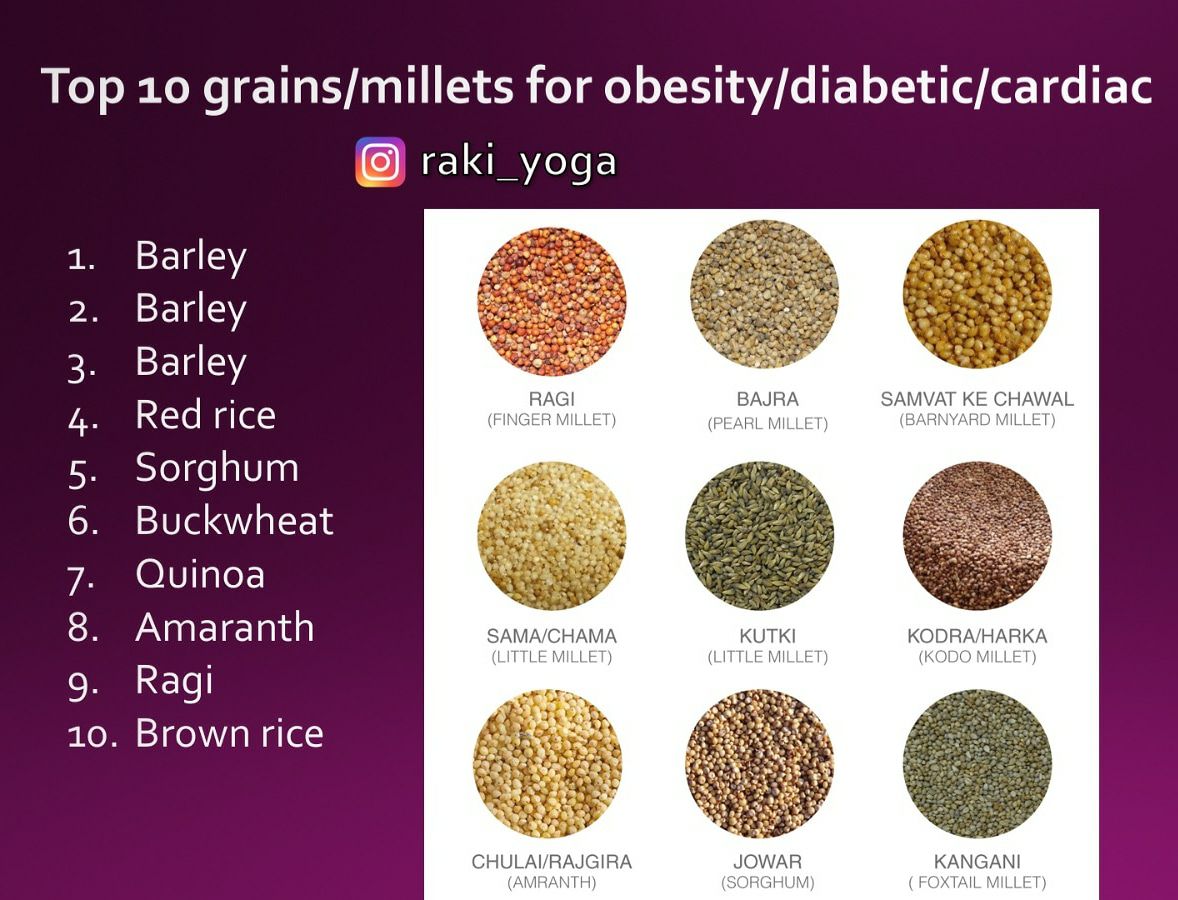 Top 10 grains/millets for obesity/diabetic/cardiac

raki_yoga

1. Barley
2. Barley
3. Barley
4. Red rice
5. Sorghum
6. Buckwheat
7. Quinoa
8. Amaranth
9. Ragi
10. Brown rice

RAGI
(FINGER MILLET)

BAJRA
(PEARL MILLET)

SAMVAT KE CHAWAL
(BARNYARD MILLET)

SAMA/CHAMA
(LITTLE MILLET)

KUTKI
(LITTLE MILLET)

KODRA/HARKA
(KODO MILLET)

CHULAI/RAJGIRA
(AMRANTH)

JOWAR
(SORGHUM)

KANGANI
( FOXTAIL MILLET)